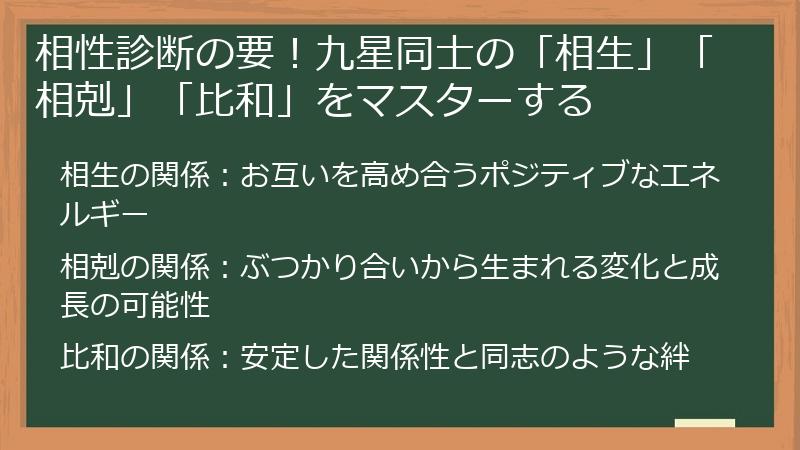 相性診断の要！九星同士の「相生」「相剋」「比和」をマスターする

相生の関係：お互いを高め合うポジティブなエネルギー

相剋の関係：ぶつかり合いから生まれる変化と成長の可能性

比和の関係：安定した関係性と同志のような絆